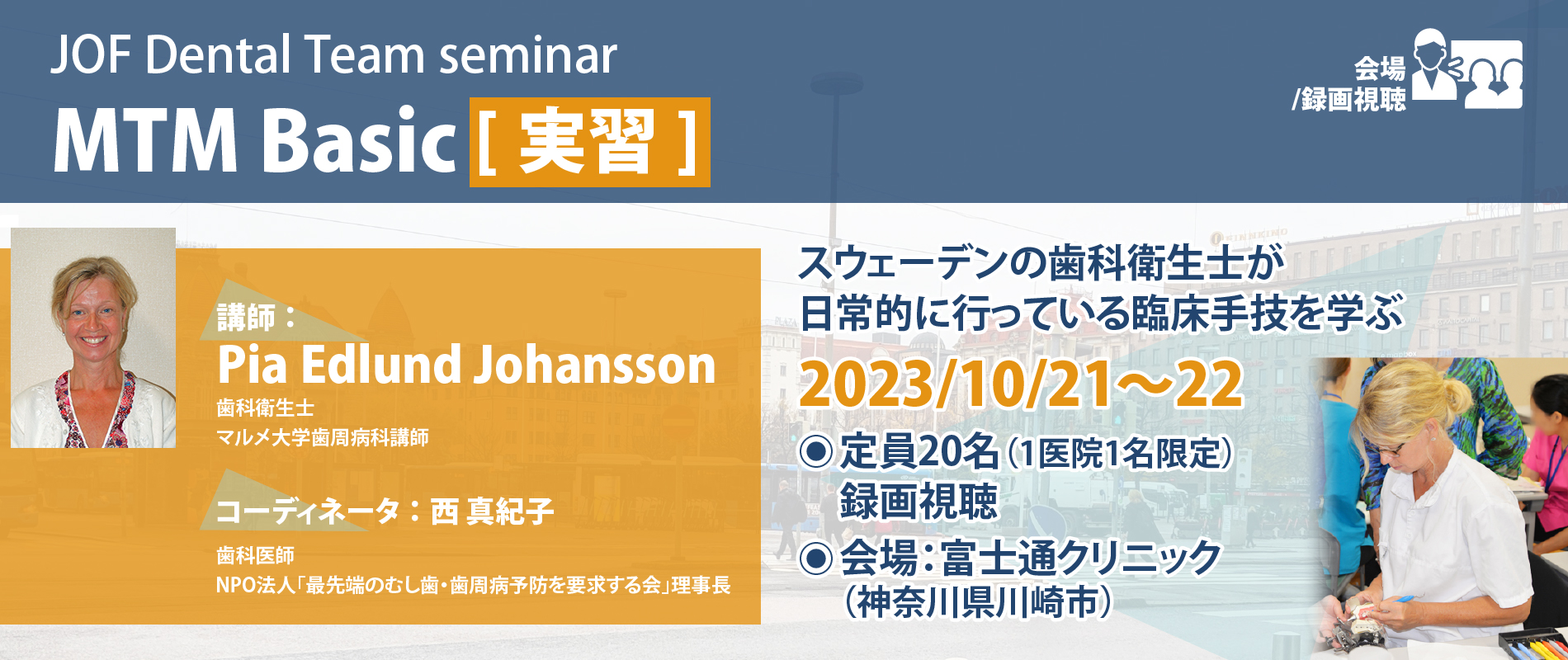 JOF Dental Team seminar
MTM Basic [ 実習 ]

会場
/録画視聴

講師：
Pia Edlund Johansson
歯科衛生士
マルメ大学歯周病科講師

コーディネータ：西 真紀子
歯科医師
NPO法人「最先端のむし歯・歯周病予防を要求する会」理事長

スウェーデンの歯科衛生士が
日常的に行っている臨床手技を学ぶ

2023/10/21～22

◉ 定員20名（1医院1名限定）
録画視聴
◉ 会場：富士通クリニック
（神奈川県川崎市）